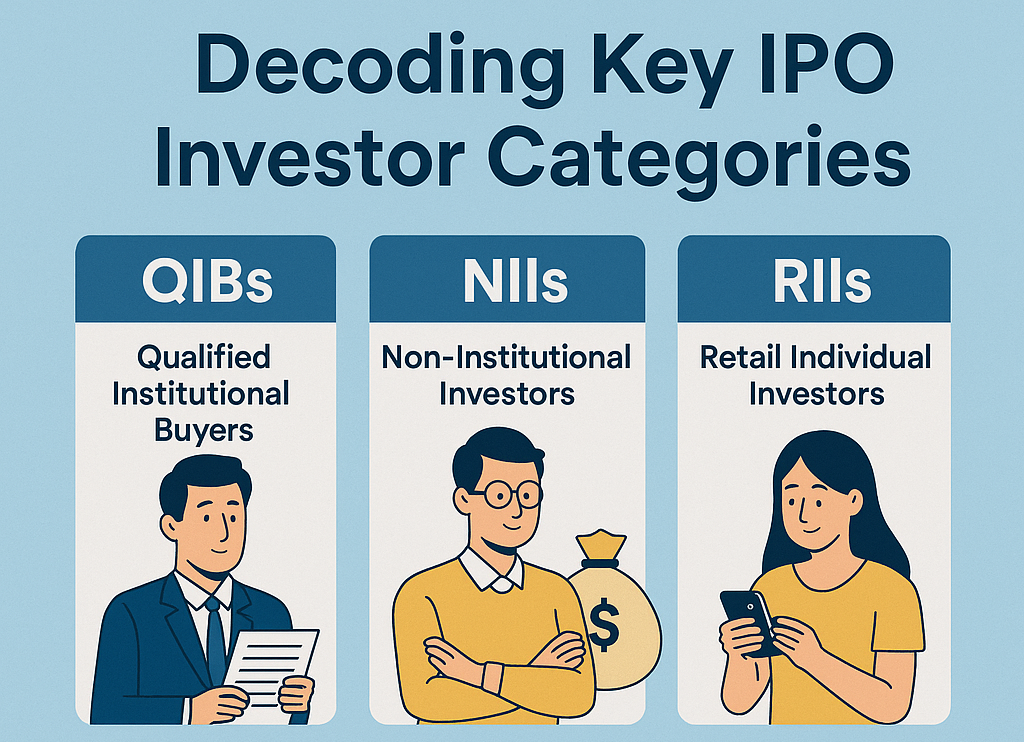 Decoding Key IPO Investor Categories

QIBs
Qualified Institutional Buyers

NIIs
Non-Institutional Investors

$

RIIs
Retail Individual Investors